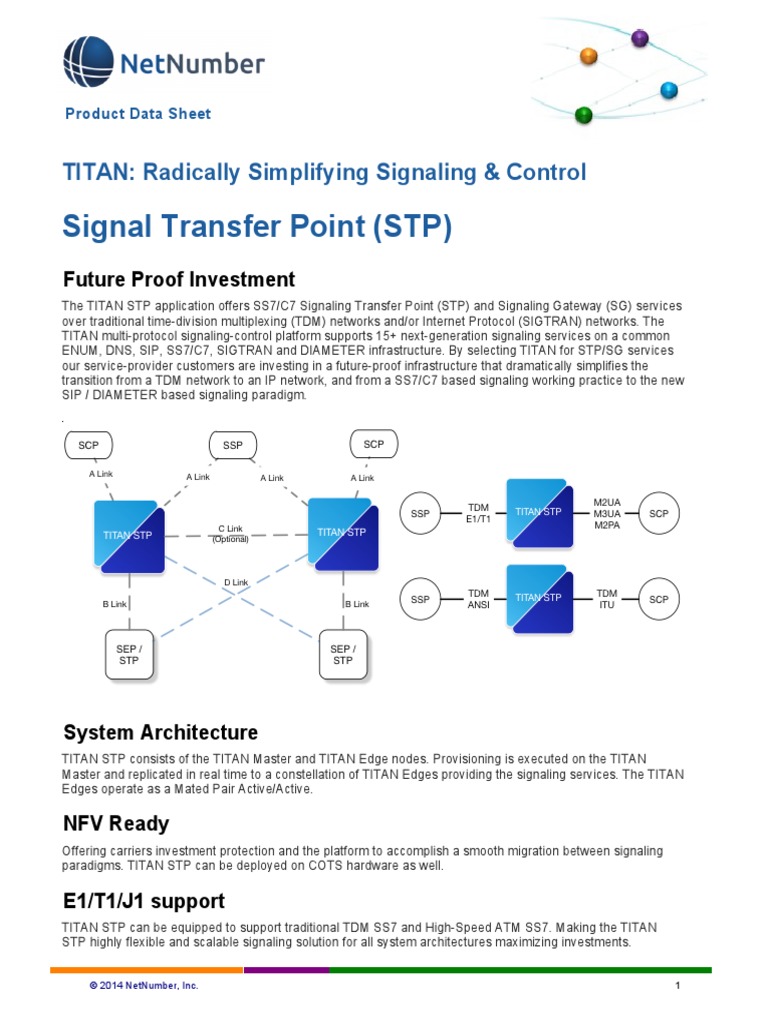 NetNumber

Product Data Sheet

TITAN: Radically Simplifying Signaling & Control

Signal Transfer Point (STP)

Future Proof Investment

The TITAN STP application offers SS7/C7 Signaling Transfer Point (STP) and Signaling Gateway (SG) services over traditional time-division multiplexing (TDM) networks and/or Internet Protocol (SIGTRAN) networks. The TITAN multi-protocol signaling-control platform supports 15+ next-generation signaling services on a common ENUM, DNS, SIP, SS7/C7, SIGTRAN and DIAMETER infrastructure. By selecting TITAN for STP/SG services our service-provider customers are investing in a future-proof infrastructure that dramatically simplifies the transition from a TDM network to an IP network, and from a SS7/C7 based signaling working practice to the new SIP / DIAMETER based signaling paradigm.

SCP
SSP
SCP
A Link
A Link
A Link
A Link
TITAN STP
C Link (Optional)
TITAN STP
D Link
B Link
B Link
SEP / STP
SEP / STP

SSP
TDM E1/T1
TITAN STP
M2UA M3UA M2PA
SCP

SSP
TDM ANSI
TITAN STP
TDM ITU
SCP

System Architecture

TITAN STP consists of the TITAN Master and TITAN Edge nodes. Provisioning is executed on the TITAN Master and replicated in real time to a constellation of TITAN Edges providing the signaling services. The TITAN Edges operate as a Mated Pair Active/Active.

NFV Ready

Offering carriers investment protection and the platform to accomplish a smooth migration between signaling paradigms. TITAN STP can be deployed on COTS hardware as well.

E1/T1/J1 support

TITAN STP can be equipped to support traditional TDM SS7 and High-Speed ATM SS7. Making the TITAN STP highly flexible and scalable signaling solution for all system architectures maximizing investments.

© 2014 NetNumber, Inc.

1